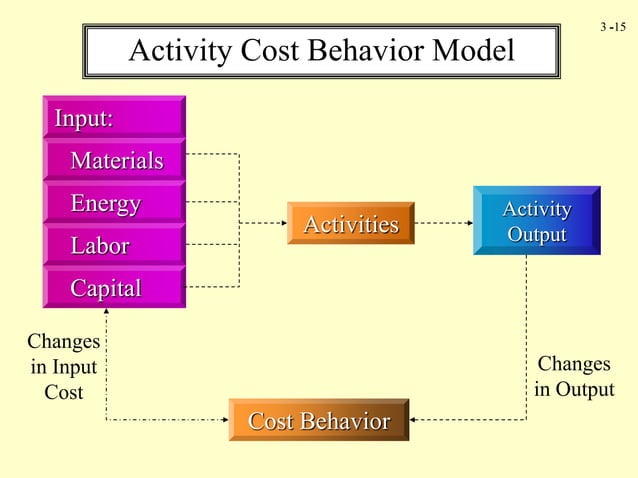 3 -15

Activity Cost Behavior Model

Input:
Materials
Energy
Labor
Capital

Activities

Activity Output

Changes in Input Cost

Changes in Output

Cost Behavior